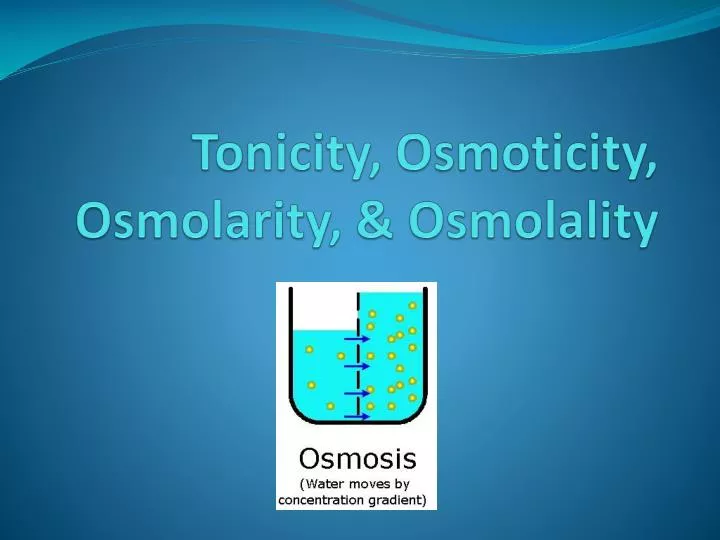 Tonicity, Osmoticity, Osmolarity, & Osmolality

Osmosis
(Water moves by concentration gradient)